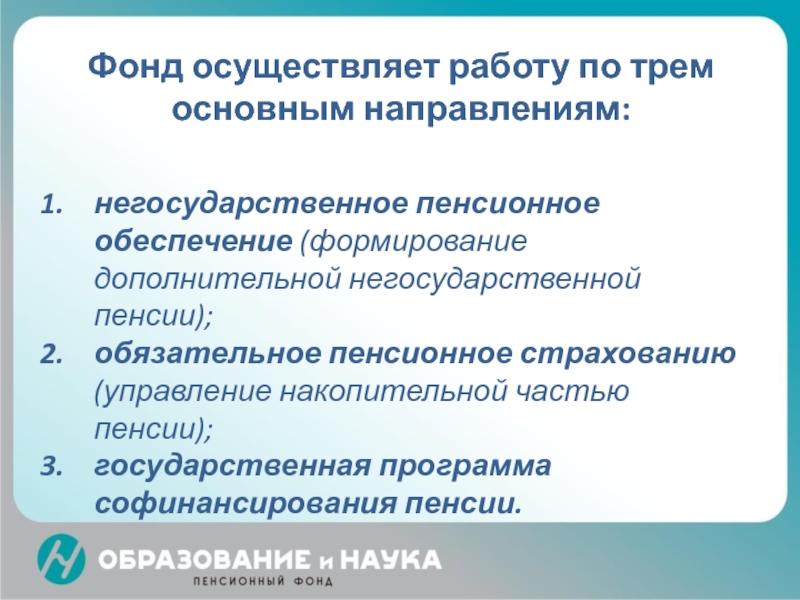 Фонд осуществляет работу по трем основным направлениям:

1. негосударственное пенсионное обеспечение (формирование дополнительной негосударственной пенсии);
2. обязательное пенсионное страхованию (управление накопительной частью пенсии);
3. государственная программа софинансирования пенсии.

ОБРАЗОВАНИЕ и НАУКА
ПЕНСИОННЫЙ ФОНД